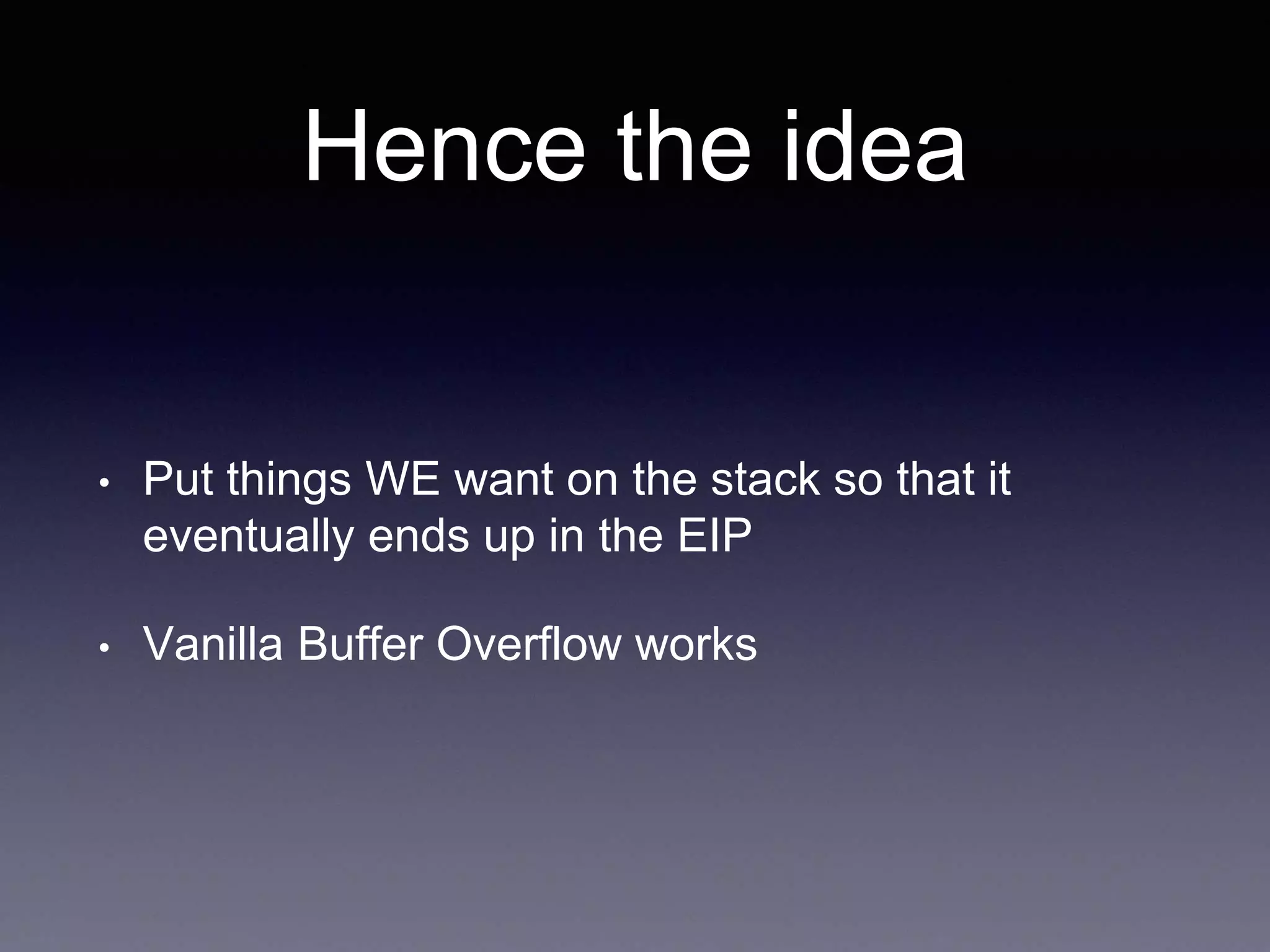 Hence the idea

• Put things WE want on the stack so that it eventually ends up in the EIP

• Vanilla Buffer Overflow works